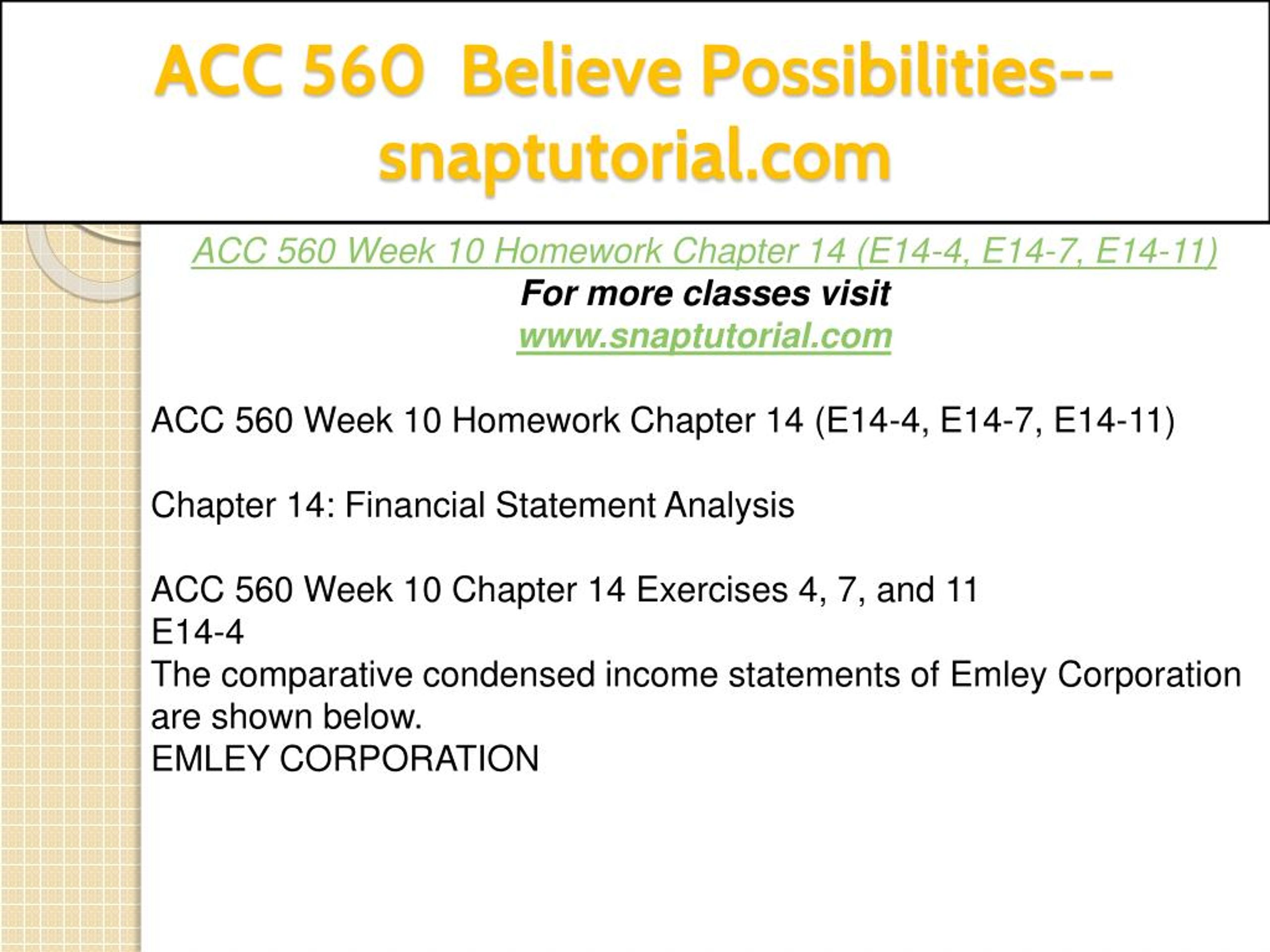 ACC 560 Believe Possibilities--snaptutorial.com

ACC 560 Week 10 Homework Chapter 14 (E14-4, E14-7, E14-11)
For more classes visit
www.snaptutorial.com

ACC 560 Week 10 Homework Chapter 14 (E14-4, E14-7, E14-11)

Chapter 14: Financial Statement Analysis

ACC 560 Week 10 Chapter 14 Exercises 4, 7, and 11
E14-4
The comparative condensed income statements of Emley Corporation are shown below.
EMLEY CORPORATION